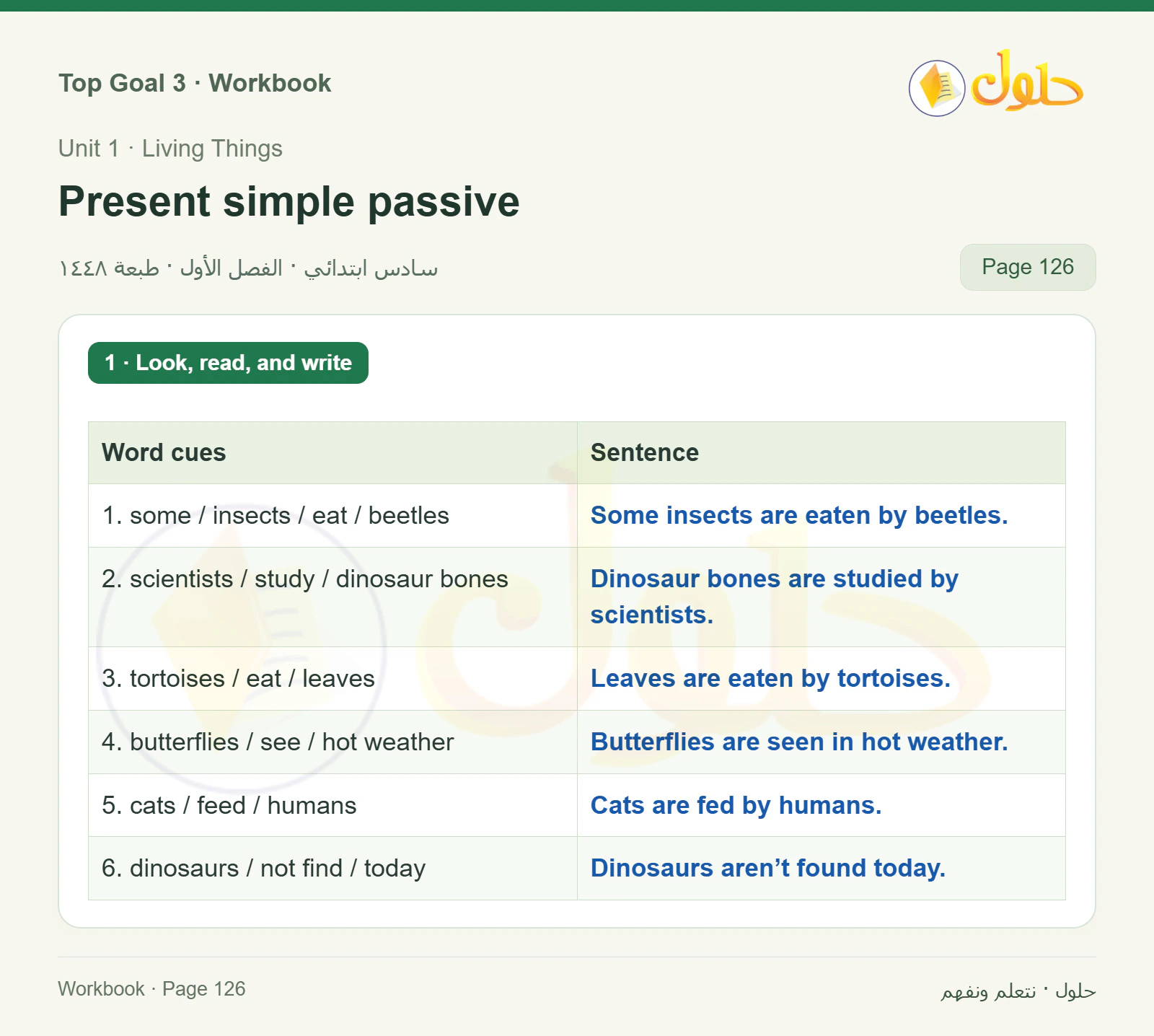 Top Goal 3 · Workbook

حلول

Unit 1 · Living Things

Present simple passive

سادس ابتدائي · الفصل الأول · طبعة ١٤٤٨

Page 126

1 · Look, read, and write

| Word cues | Sentence |
|---|---|
| 1. some / insects / eat / beetles | Some insects are eaten by beetles. |
| 2. scientists / study / dinosaur bones | Dinosaur bones are studied by scientists. |
| 3. tortoises / eat / leaves | Leaves are eaten by tortoises. |
| 4. butterflies / see / hot weather | Butterflies are seen in hot weather. |
| 5. cats / feed / humans | Cats are fed by humans. |
| 6. dinosaurs / not find / today | Dinosaurs aren’t found today. |

Workbook · Page 126

حلول · نتعلم ونفهم